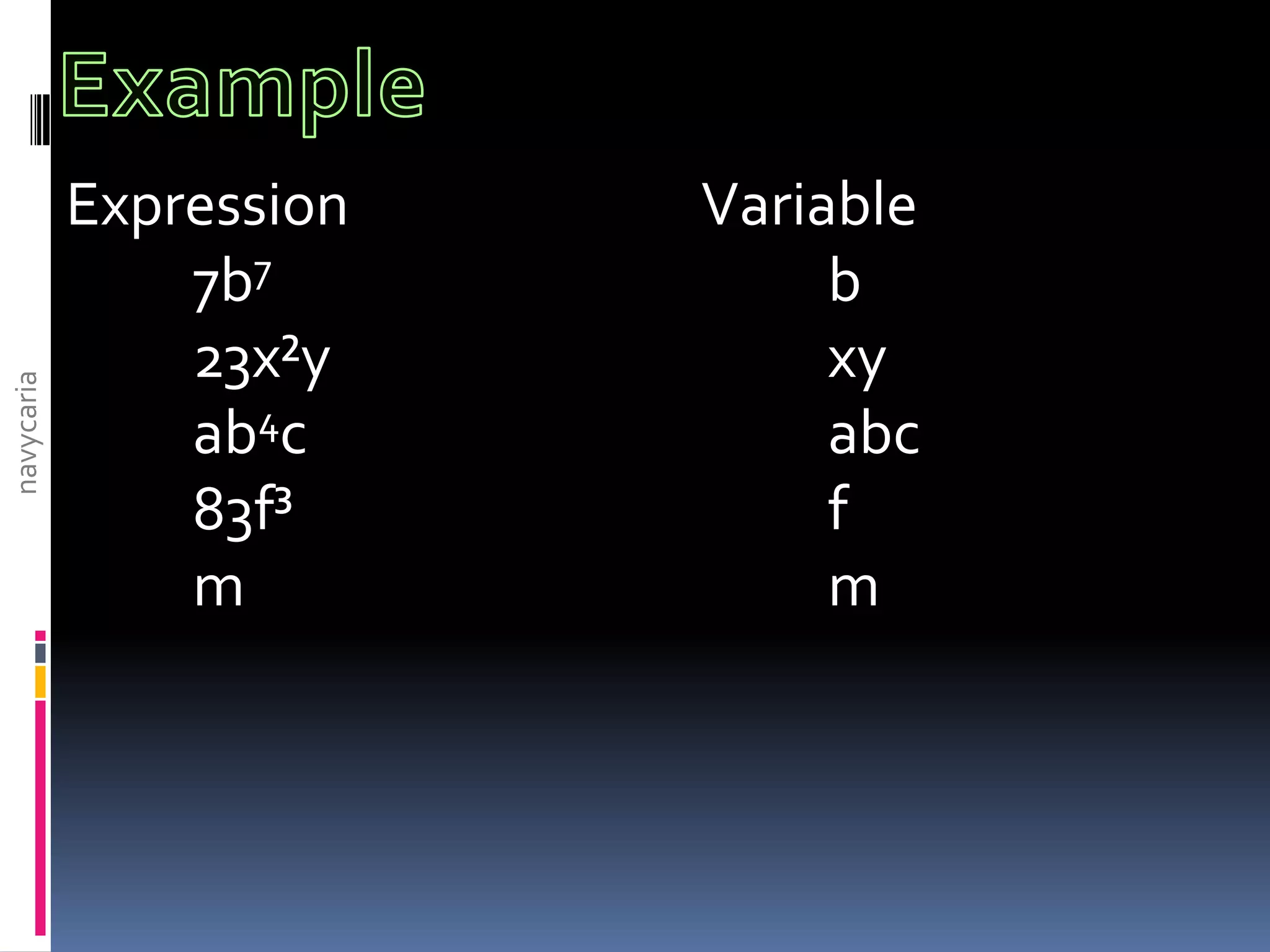 Example

| Expression | Variable |
|---|---|
| $7b^7$ | b |
| $23x^2y$ | xy |
| $ab^4c$ | abc |
| $83f^3$ | f |
| m | m |

navycaria